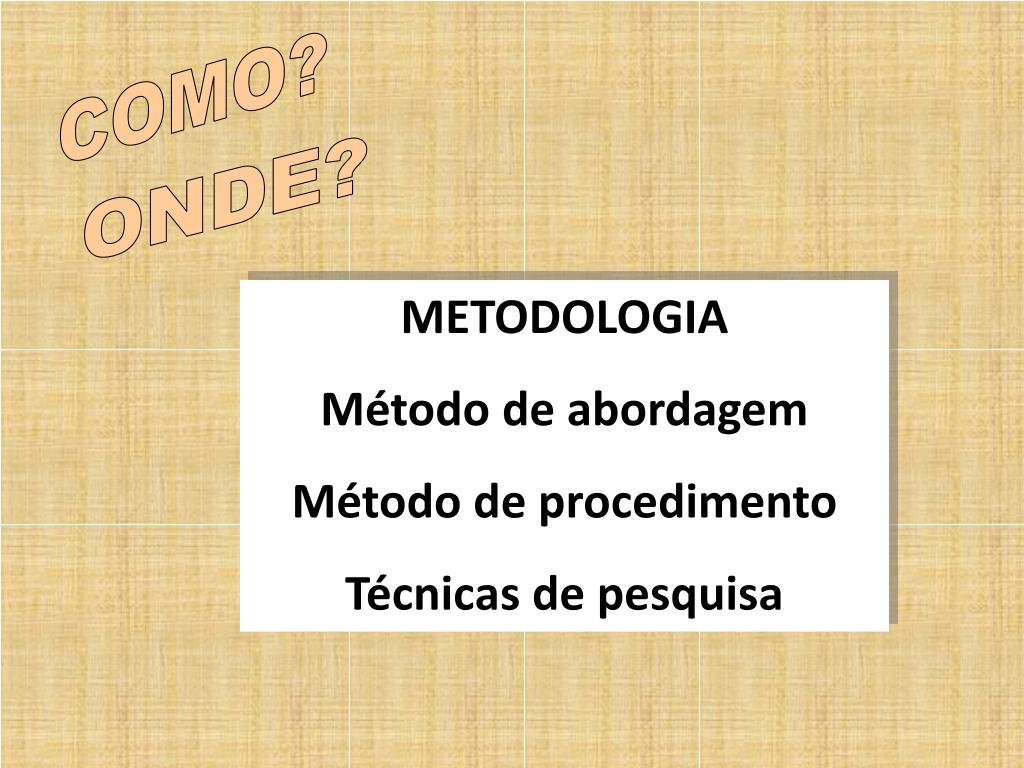 COMO?
ONDE?

METODOLOGIA

Método de abordagem

Método de procedimento

Técnicas de pesquisa